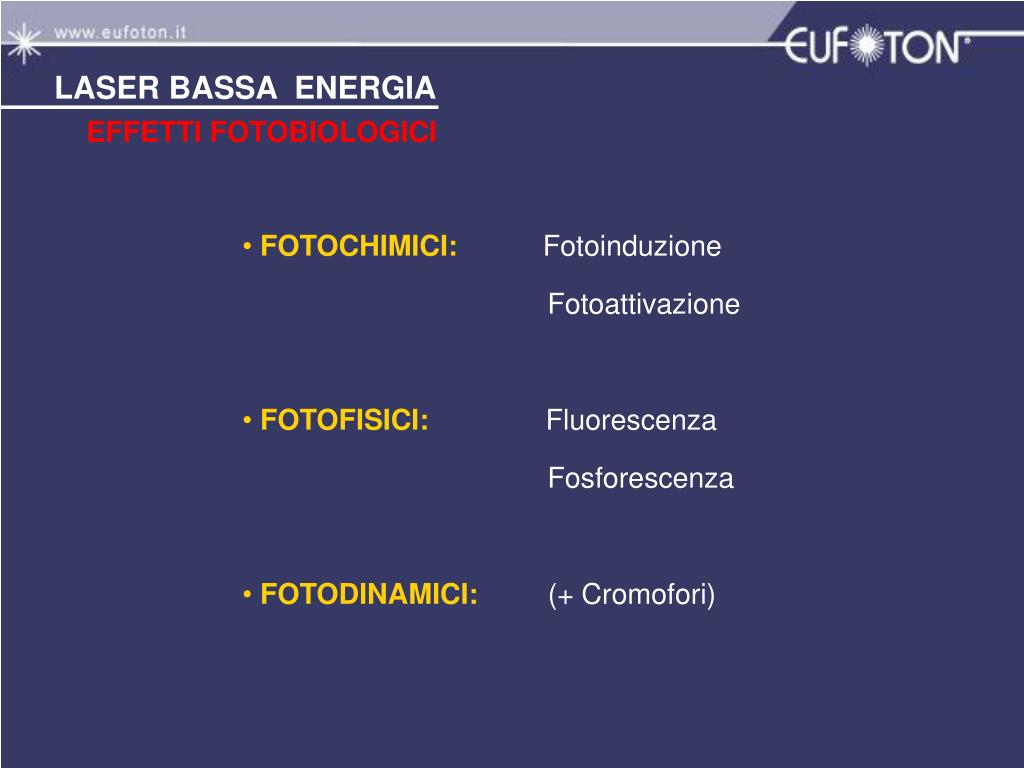 www.eufoton.it

EUFOTON®

LASER BASSA ENERGIA
EFFETTI FOTOBIOLOGICI

• FOTOCHIMICI: Fotoinduzione
Fotoattivazione

• FOTOFISICI: Fluorescenza
Fosforescenza

• FOTODINAMICI: (+ Cromofori)